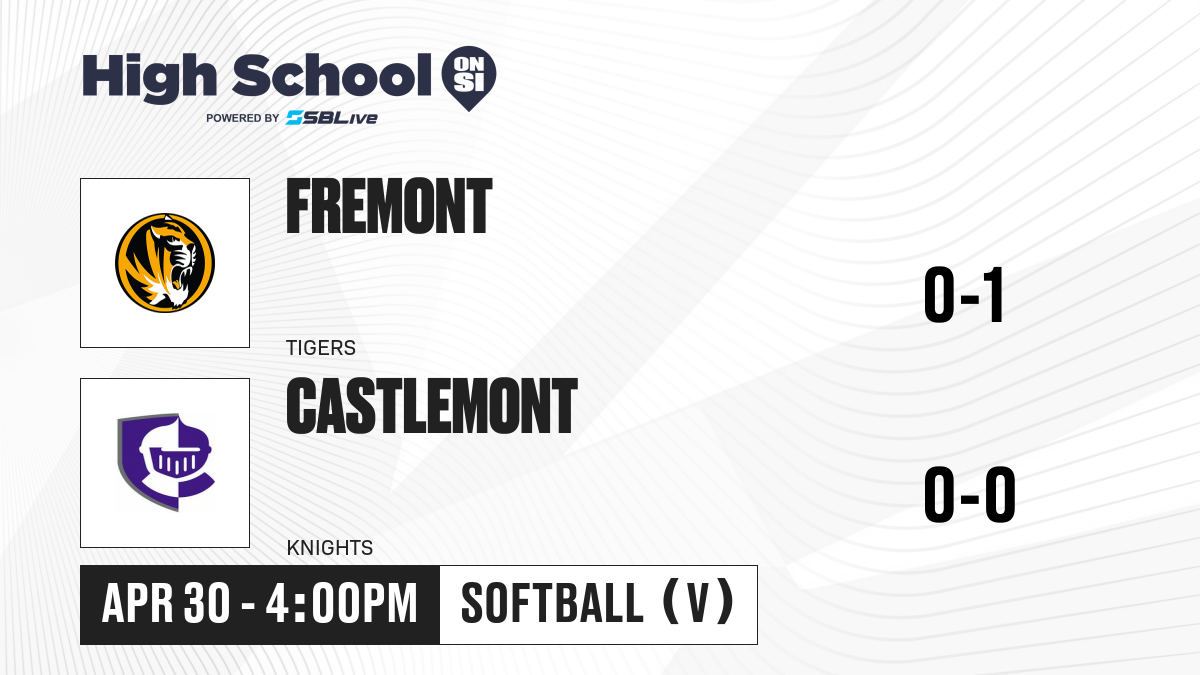 High School ON SI
POWERED BY SBLive

FREMONT
TIGERS
0-1

CASTLEMONT
KNIGHTS
0-0

APR 30 - 4:00PM
SOFTBALL (V)